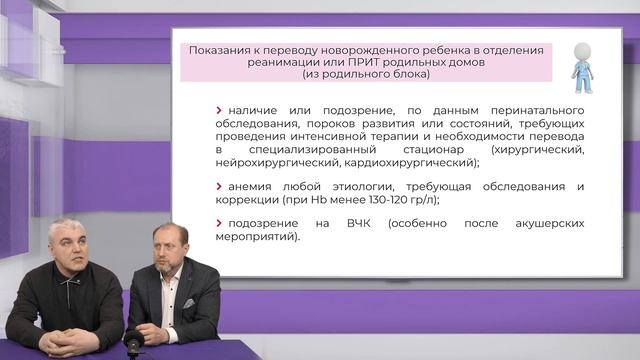 Показания к переводу новорожденного ребенка в отделения реанимации или ПРИТ родильных домов (из родильного блока)

› наличие или подозрение, по данным перинатального обследования, пороков развития или состояний, требующих проведения интенсивной терапии и необходимости перевода в специализированный стационар (хирургический, нейрохирургический, кардиохирургический);

› анемия любой этиологии, требующая обследования и коррекции (при Hb менее 130-120 гр/л);

› подозрение на ВЧК (особенно после акушерских мероприятий).